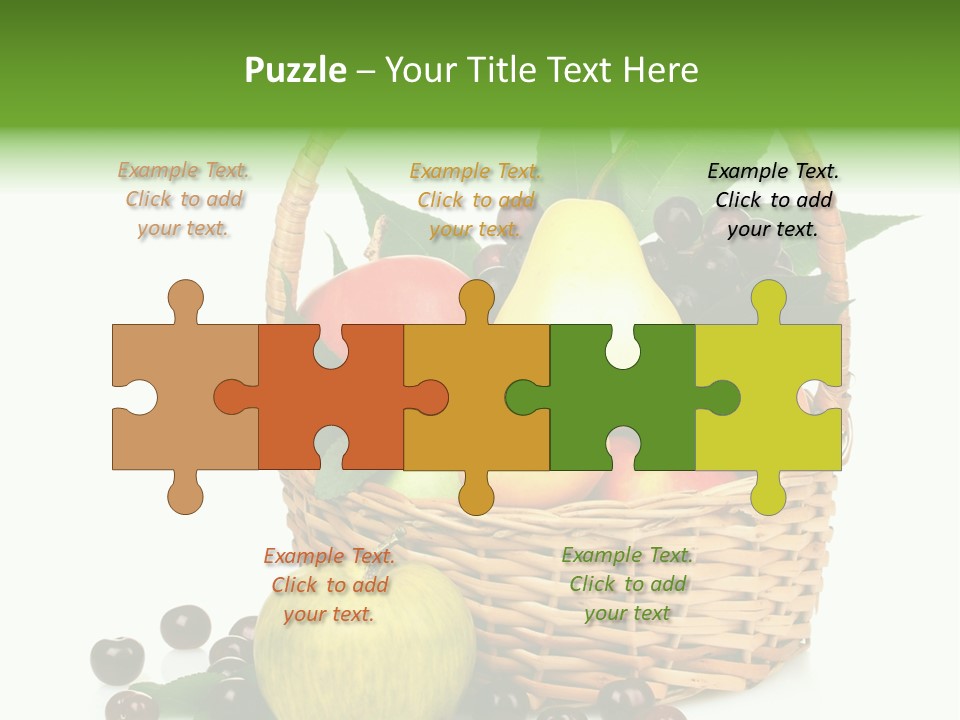 Puzzle – Your Title Text Here

Example Text. Click to add your text.

Example Text. Click to add your text.

Example Text. Click to add your text.

Example Text. Click to add your text.

Example Text. Click to add your text